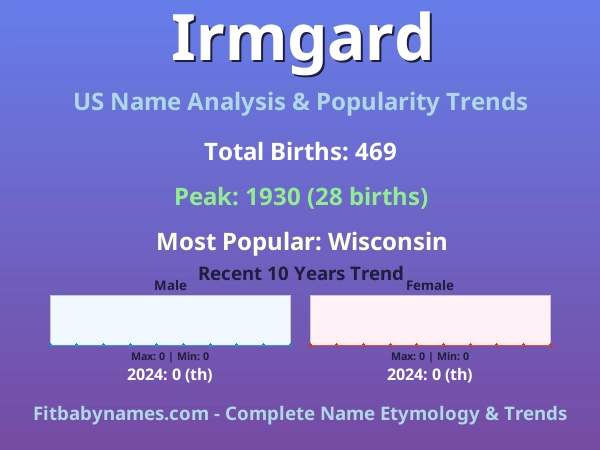 Irmgard

US Name Analysis & Popularity Trends

Total Births: 469

Peak: 1930 (28 births)

Most Popular: Wisconsin

Recent 10 Years Trend

Male

Max: 0 | Min: 0

2024: 0 (th)

Female

Max: 0 | Min: 0

2024: 0 (th)

Fitbabynames.com - Complete Name Etymology & Trends